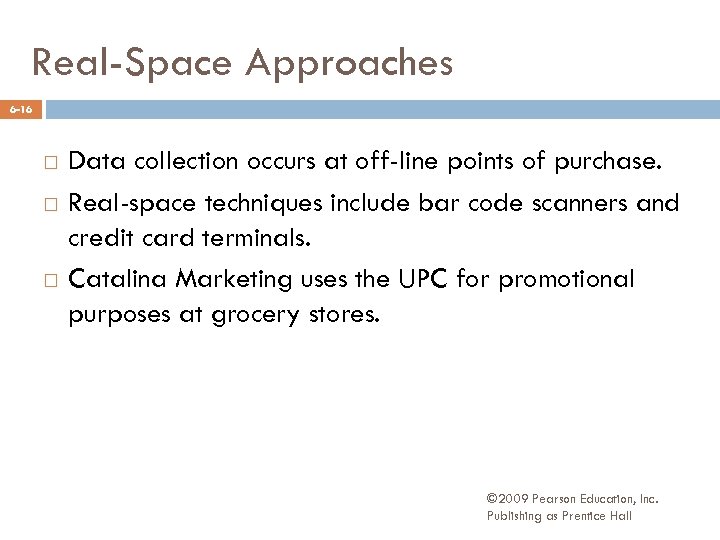 Real-Space Approaches

6-16

□ Data collection occurs at off-line points of purchase.
□ Real-space techniques include bar code scanners and credit card terminals.
□ Catalina Marketing uses the UPC for promotional purposes at grocery stores.

©2009 Pearson Education, Inc.
Publishing as Prentice Hall